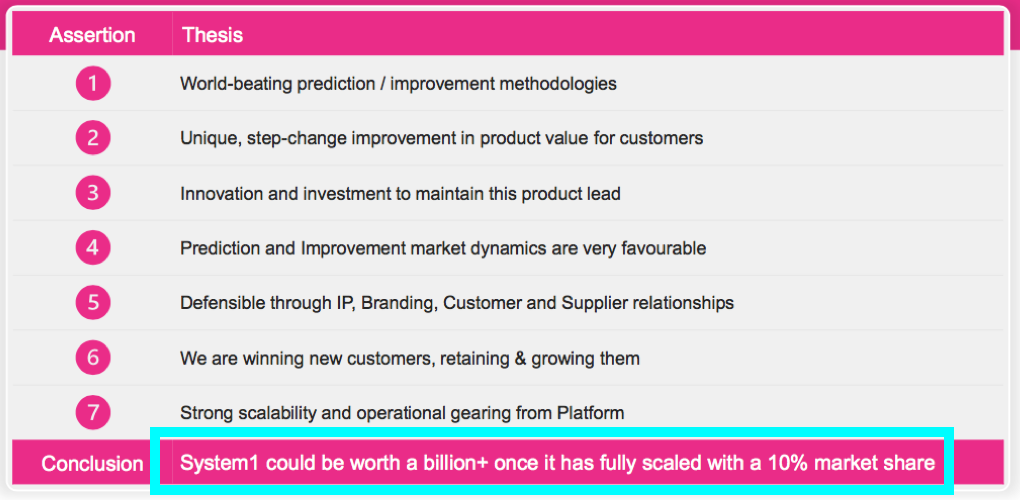 | Assertion | Thesis |
|---|---|
| 1 | World-beating prediction / improvement methodologies |
| 2 | Unique, step-change improvement in product value for customers |
| 3 | Innovation and investment to maintain this product lead |
| 4 | Prediction and Improvement market dynamics are very favourable |
| 5 | Defensible through IP, Branding, Customer and Supplier relationships |
| 6 | We are winning new customers, retaining & growing them |
| 7 | Strong scalability and operational gearing from Platform |
| Conclusion | System1 could be worth a billion+ once it has fully scaled with a 10% market share |